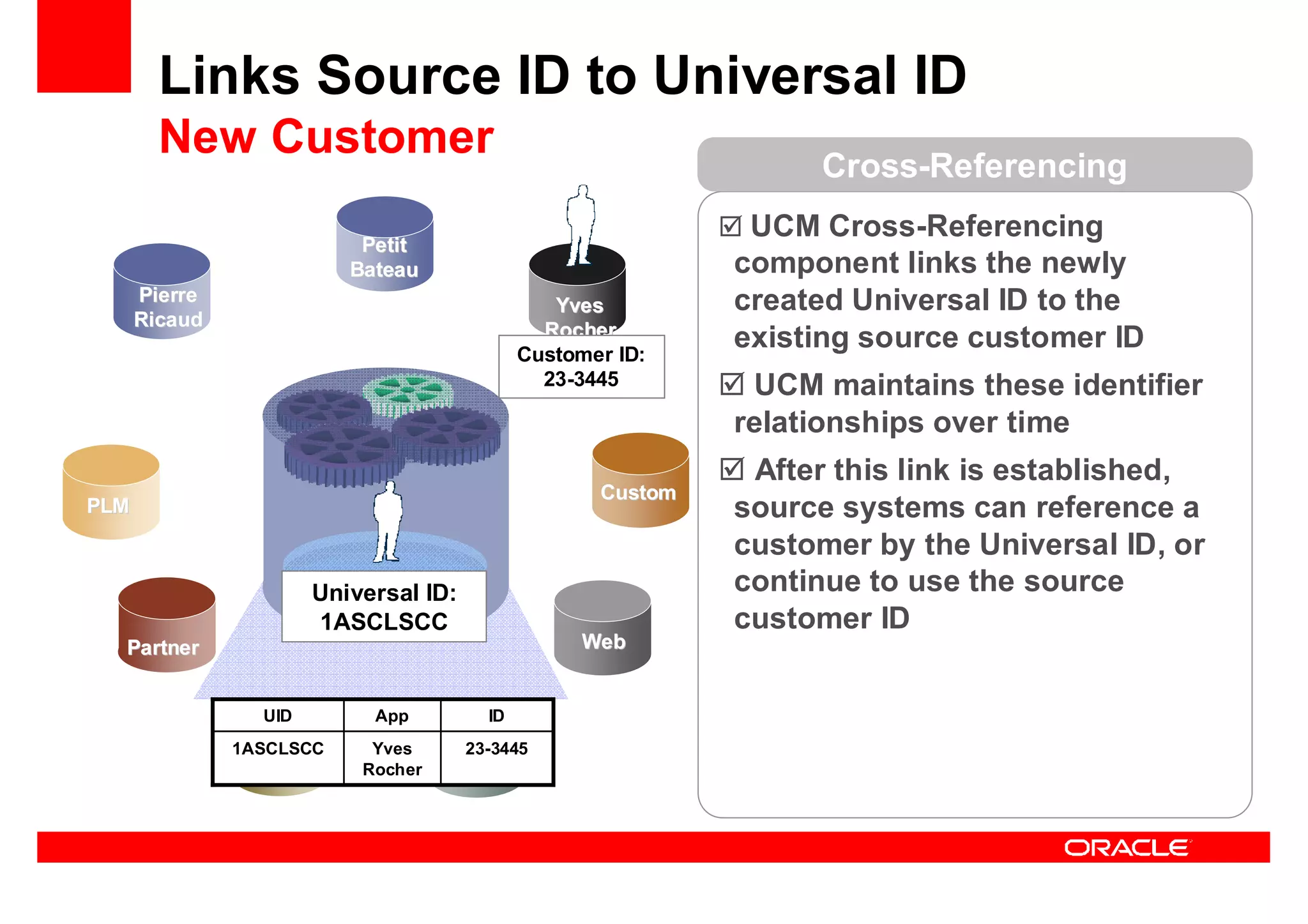 Links Source ID to Universal ID

New Customer

Pierre Ricaud

Petit Bateau

Yves Rocher

Customer ID: 23-3445

PLM

Custom

Partner

Web

Universal ID: 1ASCLSCC

| UID | App | ID |
|---|---|---|
| 1ASCLSCC | Yves Rocher | 23-3445 |

Cross-Referencing

☑ UCM Cross-Referencing component links the newly created Universal ID to the existing source customer ID

☑ UCM maintains these identifier relationships over time

☑ After this link is established, source systems can reference a customer by the Universal ID, or continue to use the source customer ID

ORACLE